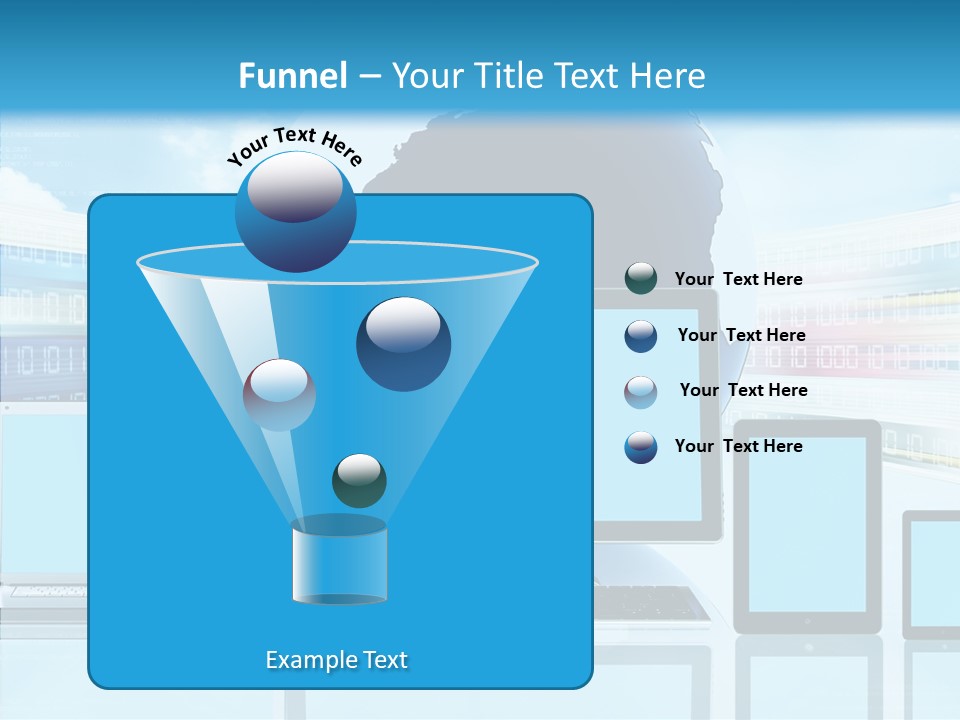 Funnel – Your Title Text Here

Your Text Here

Your Text Here

Your Text Here

Your Text Here

Your Text Here

Example Text